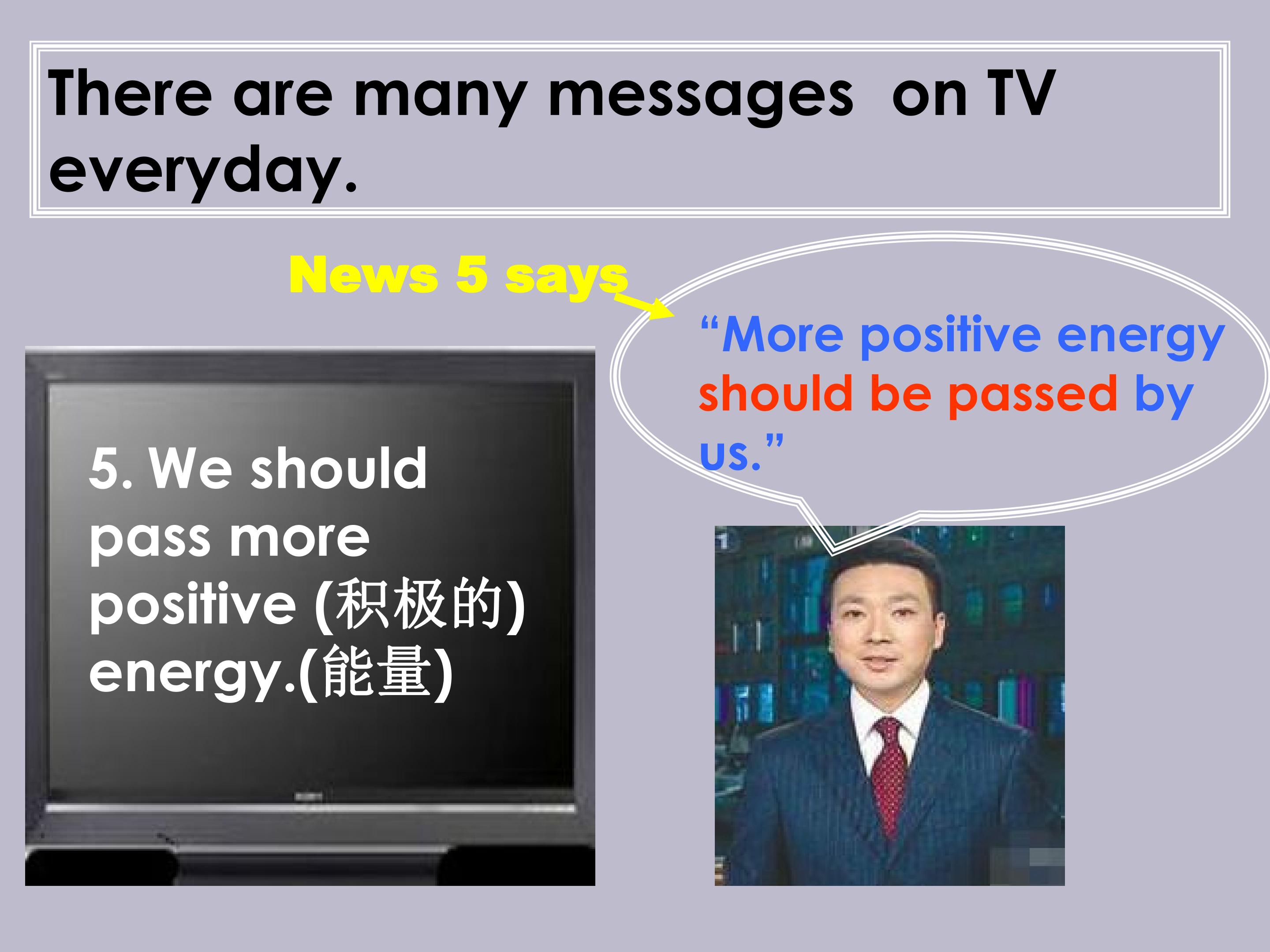 There are many messages on TV everyday.

News 5 says

"More positive energy should be passed by us."

5. We should pass more positive (积极的) energy.(能量)